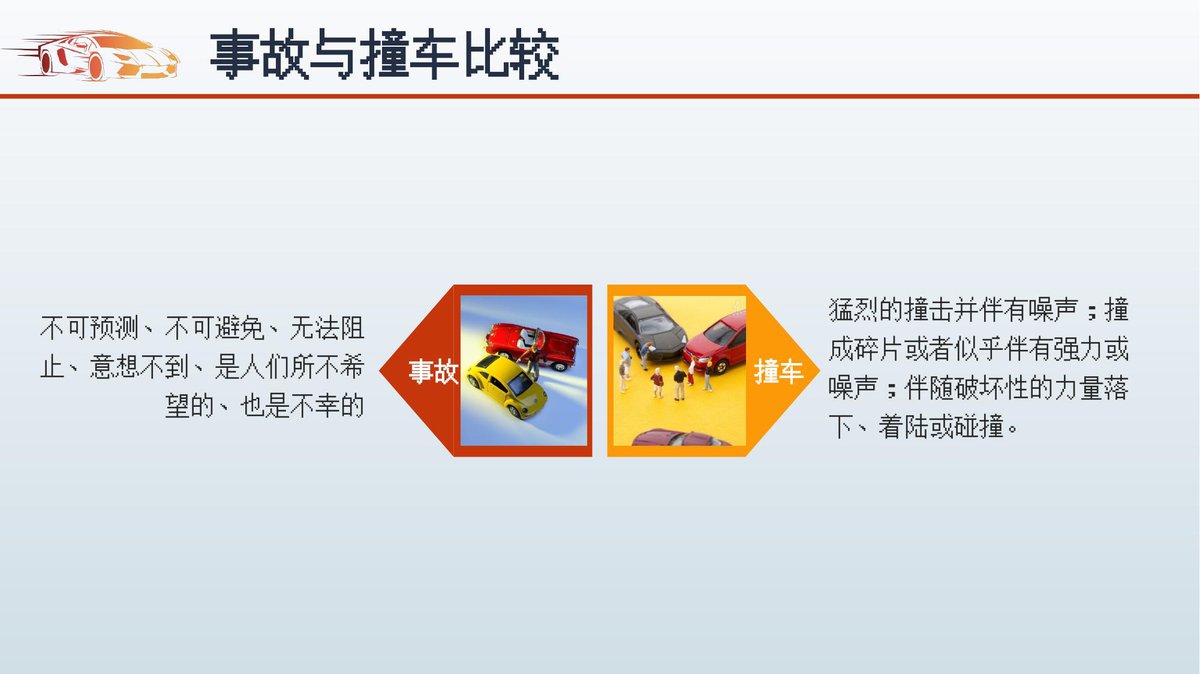 事故与撞车比较

不可预测、不可避免、无法阻止、意想不到、是人们所不希望的、也是不幸的

事故

撞车

猛烈的撞击并伴有噪声；撞成碎片或者似乎伴有强力或噪声；伴随破坏性的力量落下、着陆或碰撞。